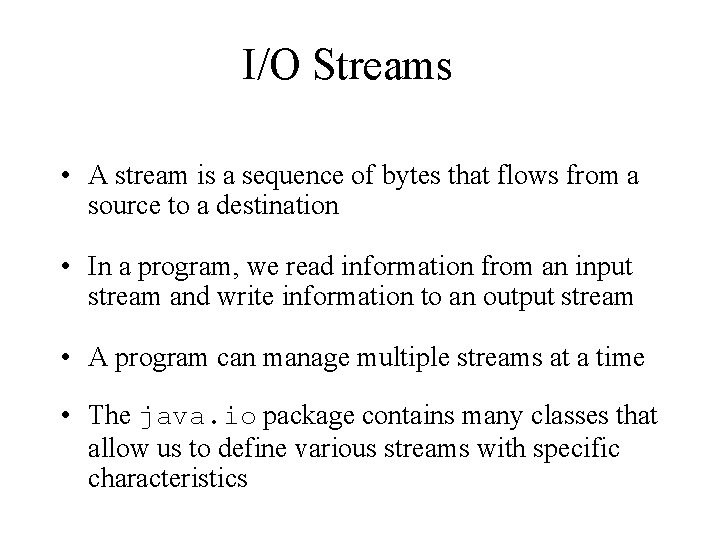 I/O Streams

• A stream is a sequence of bytes that flows from a source to a destination

• In a program, we read information from an input stream and write information to an output stream

• A program can manage multiple streams at a time

• The java.io package contains many classes that allow us to define various streams with specific characteristics